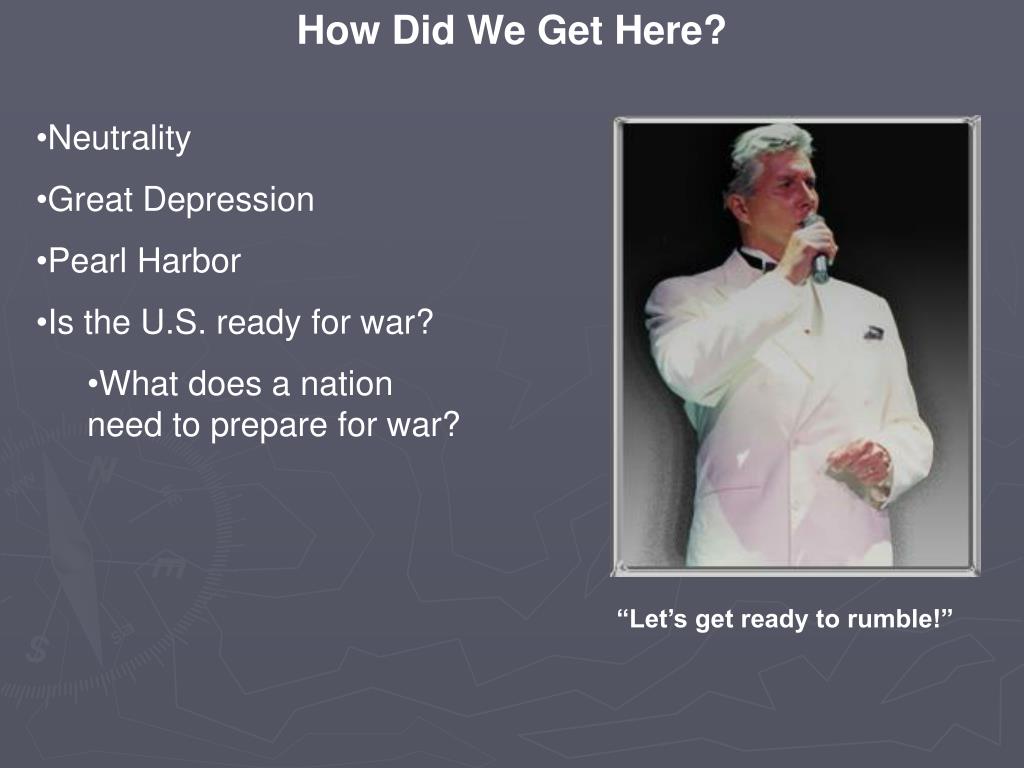 How Did We Get Here?

•Neutrality

•Great Depression

•Pearl Harbor

•Is the U.S. ready for war?

•What does a nation need to prepare for war?

“Let’s get ready to rumble!”